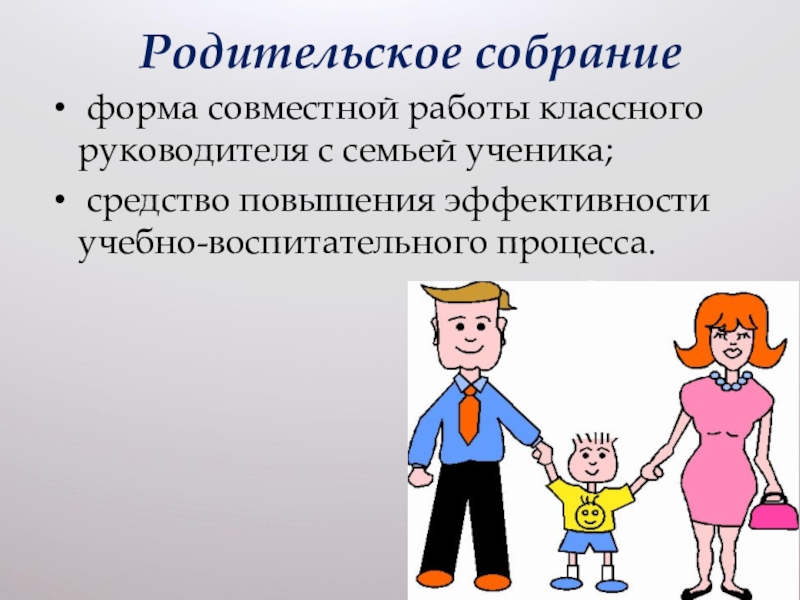 Родительское собрание

• форма совместной работы классного руководителя с семьей ученика;
• средство повышения эффективности учебно-воспитательного процесса.